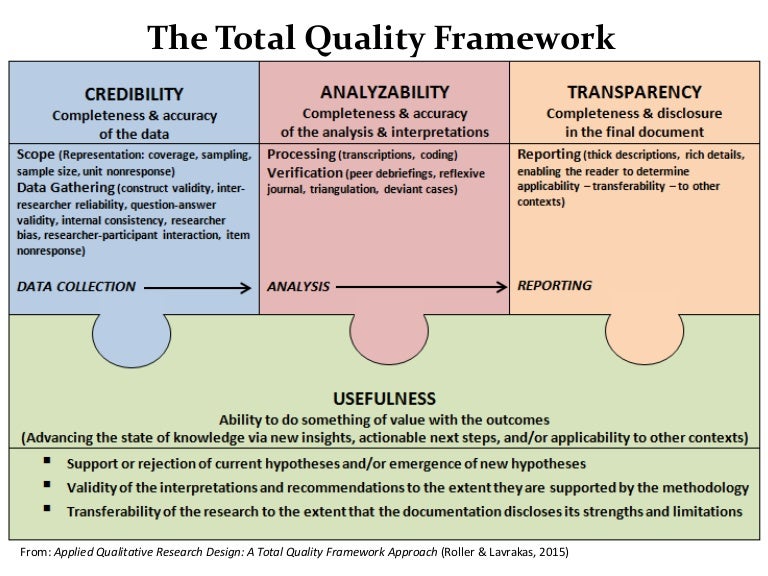 The Total Quality Framework

CREDIBILITY
Completeness & accuracy of the data

Scope (Representation: coverage, sampling, sample size, unit nonresponse)
Data Gathering (construct validity, inter-researcher reliability, question-answer validity, internal consistency, researcher bias, researcher-participant interaction, item nonresponse)

DATA COLLECTION

ANALYZABILITY
Completeness & accuracy of the analysis & interpretations

Processing (transcriptions, coding)
Verification (peer debriefings, reflexive journal, triangulation, deviant cases)

ANALYSIS

TRANSPARENCY
Completeness & disclosure in the final document

Reporting (thick descriptions, rich details, enabling the reader to determine applicability – transferability – to other contexts)

REPORTING

USEFULNESS
Ability to do something of value with the outcomes
(Advancing the state of knowledge via new insights, actionable next steps, and/or applicability to other contexts)

▪ Support or rejection of current hypotheses and/or emergence of new hypotheses
▪ Validity of the interpretations and recommendations to the extent they are supported by the methodology
▪ Transferability of the research to the extent that the documentation discloses its strengths and limitations

From: Applied Qualitative Research Design: A Total Quality Framework Approach (Roller & Lavrakas, 2015)